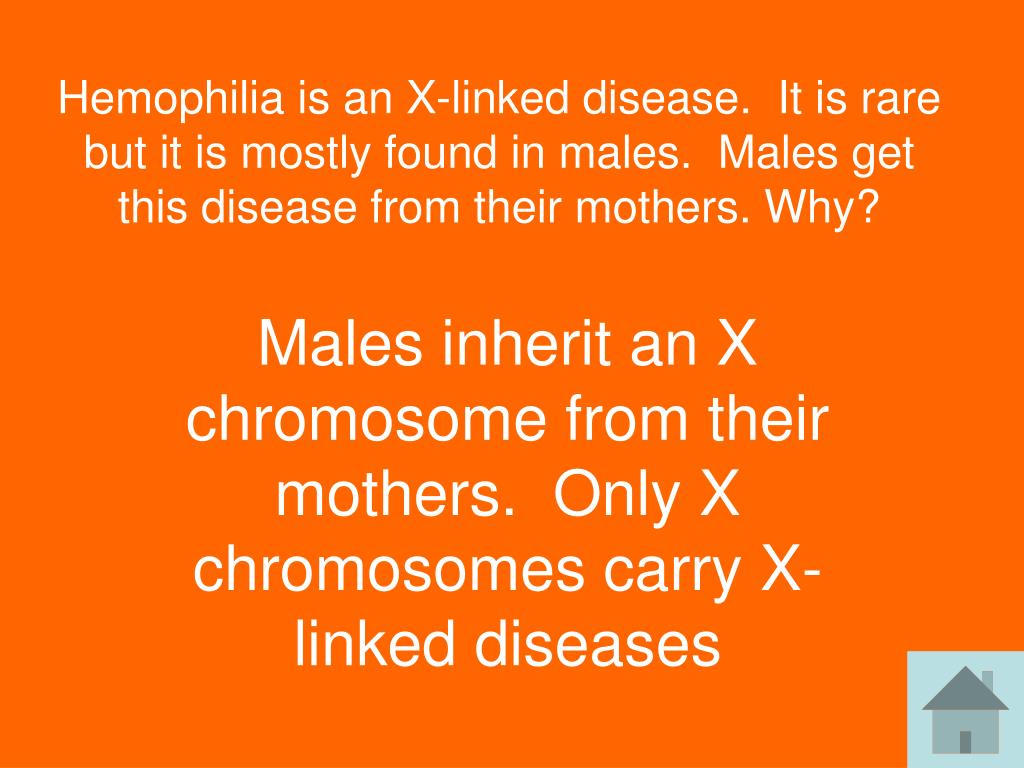 Hemophilia is an X-linked disease. It is rare but it is mostly found in males. Males get this disease from their mothers. Why?

Males inherit an X chromosome from their mothers. Only X chromosomes carry X-linked diseases